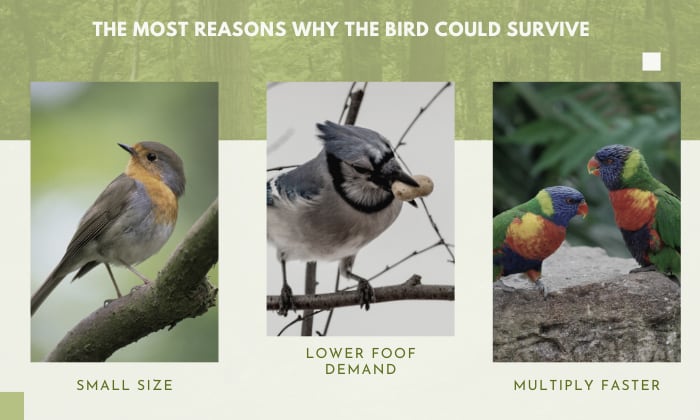 THE MOST REASONS WHY THE BIRD COULD SURVIVE

SMALL SIZE

LOWER FOOF DEMAND

MULTIPLY FASTER